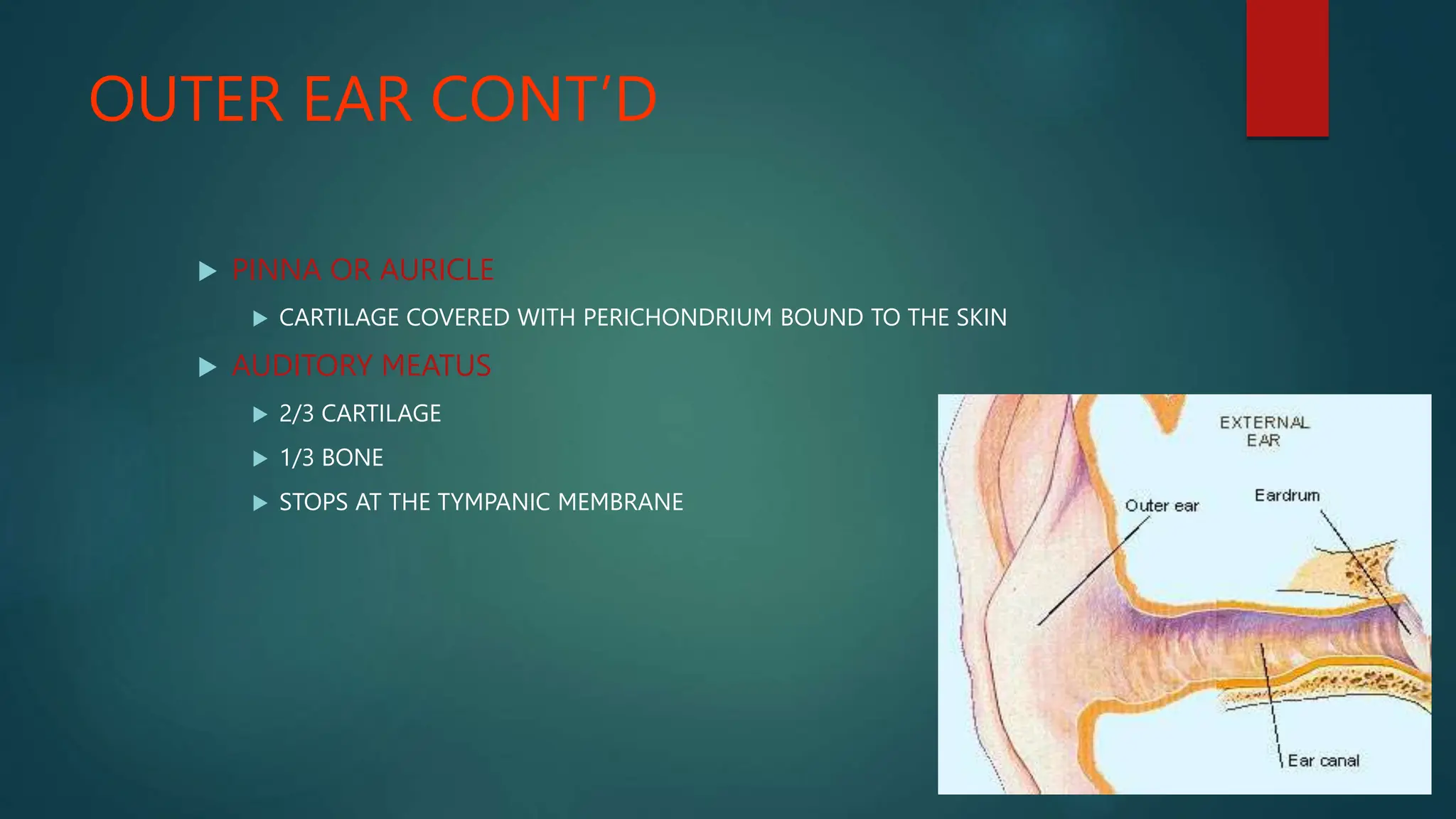 OUTER EAR CONT'D

PINNA OR AURICLE

CARTILAGE COVERED WITH PERICHONDRIUM BOUND TO THE SKIN

AUDITORY MEATUS

2/3 CARTILAGE

1/3 BONE

STOPS AT THE TYMPANIC MEMBRANE

EXTERNAL EAR

Outer ear

Eardrum

Ear canal